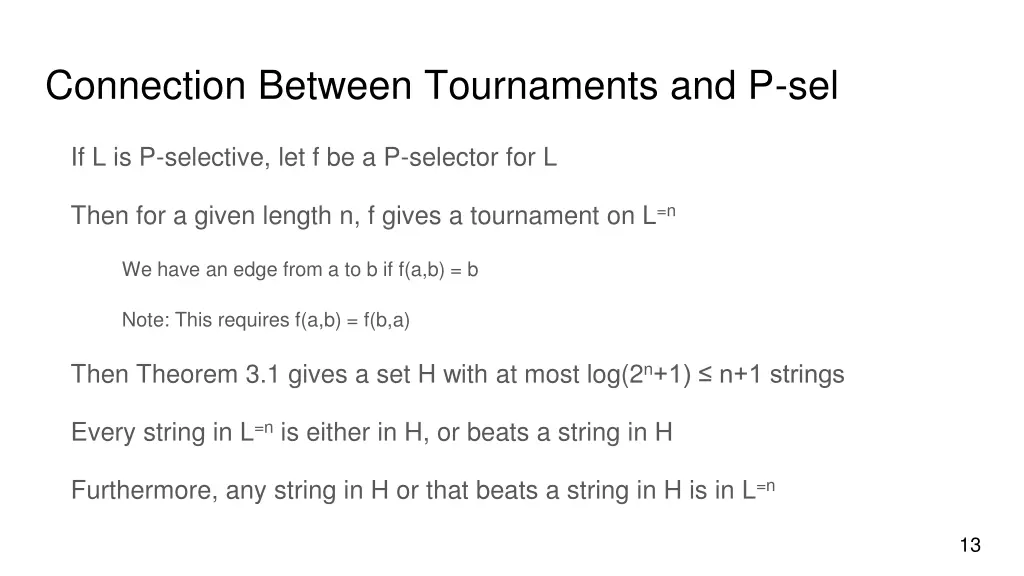 Connection Between Tournaments and P-sel

If L is P-selective, let f be a P-selector for L

Then for a given length n, f gives a tournament on $L^{=n}$

We have an edge from a to b if f(a,b) = b

Note: This requires f(a,b) = f(b,a)

Then Theorem 3.1 gives a set H with at most $\log(2^n+1) \leq n+1$ strings

Every string in $L^{=n}$ is either in H, or beats a string in H

Furthermore, any string in H or that beats a string in H is in $L^{=n}$

13